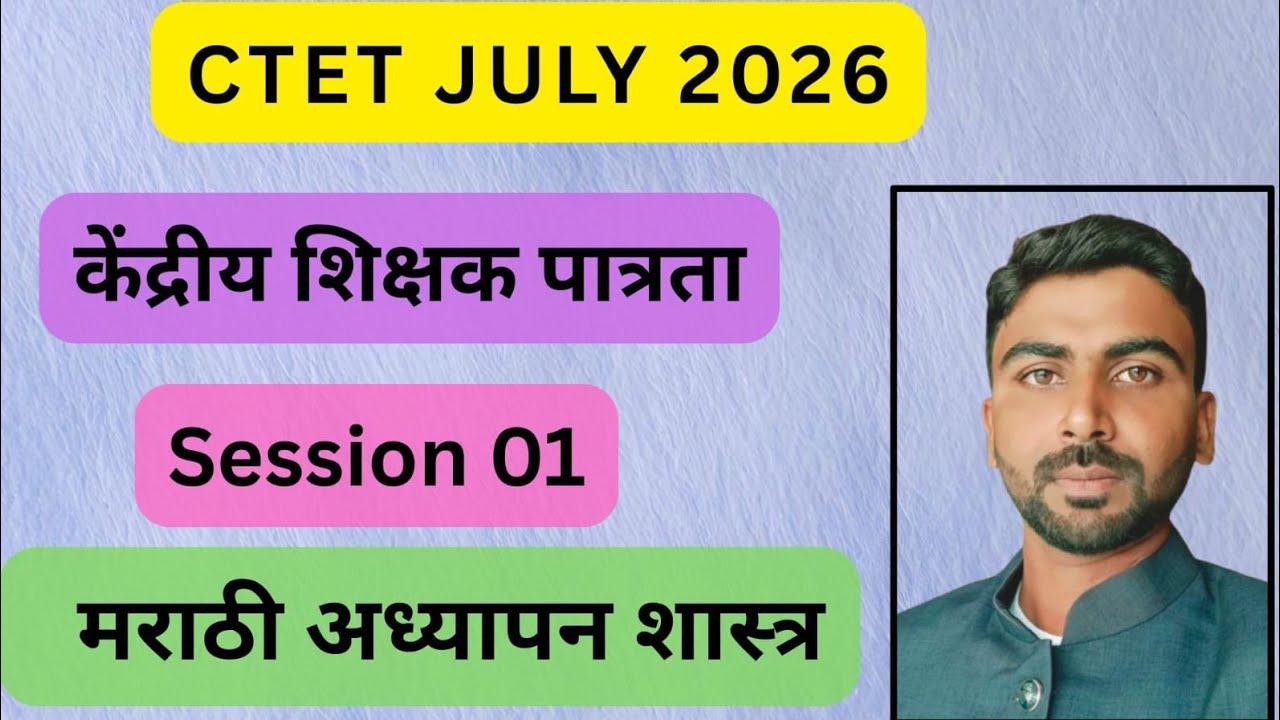 CTET JULY 2026

केंद्रीय शिक्षक पात्रता

Session 01

मराठी अध्यापन शास्त्र